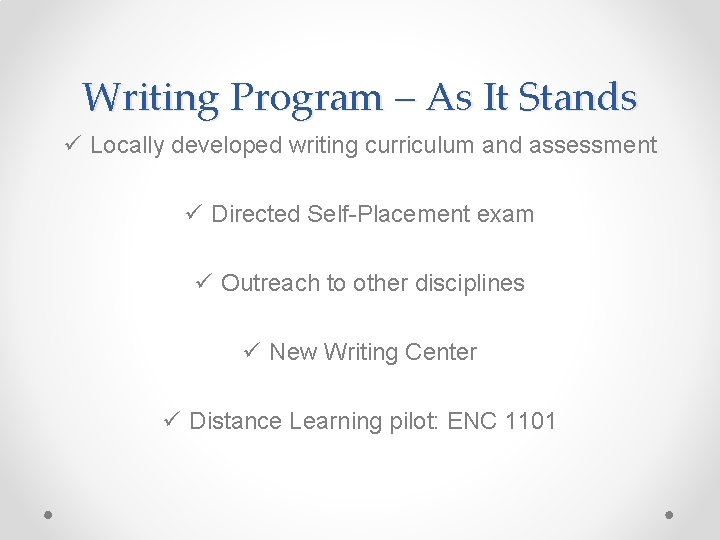 Writing Program – As It Stands

✓ Locally developed writing curriculum and assessment

✓ Directed Self-Placement exam

✓ Outreach to other disciplines

✓ New Writing Center

✓ Distance Learning pilot: ENC 1101